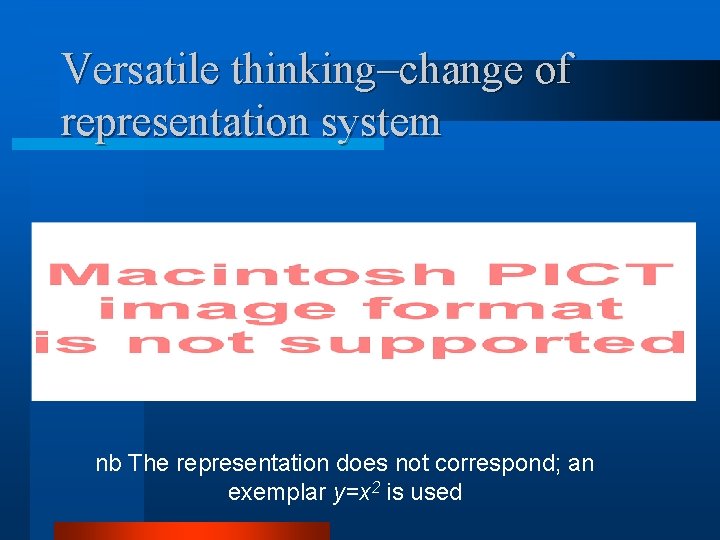 Versatile thinking–change of representation system

Macintosh PICT image format is not supported

nb The representation does not correspond; an exemplar $y=x^2$ is used